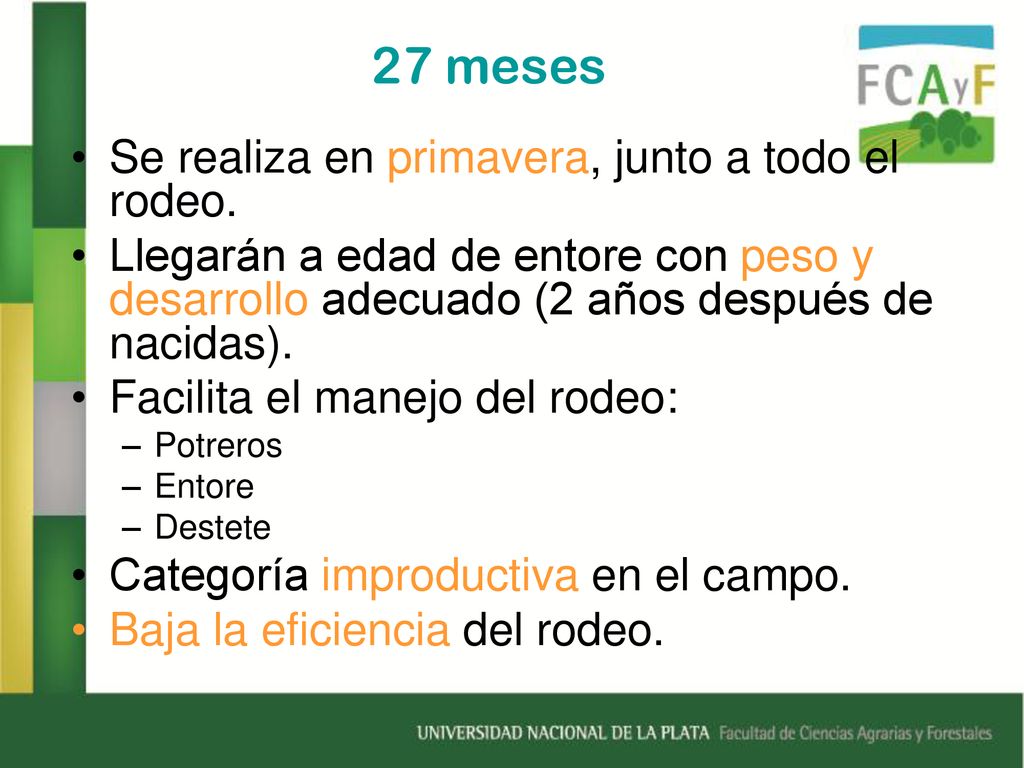 27 meses

FCAyF

• Se realiza en primavera, junto a todo el rodeo.
• Llegarán a edad de entore con peso y desarrollo adecuado (2 años después de nacidas).
• Facilita el manejo del rodeo:
– Potreros
– Entore
– Destete
• Categoría improductiva en el campo.
• Baja la eficiencia del rodeo.

UNIVERSIDAD NACIONAL DE LA PLATA Facultad de Ciencias Agrarias y Forestales